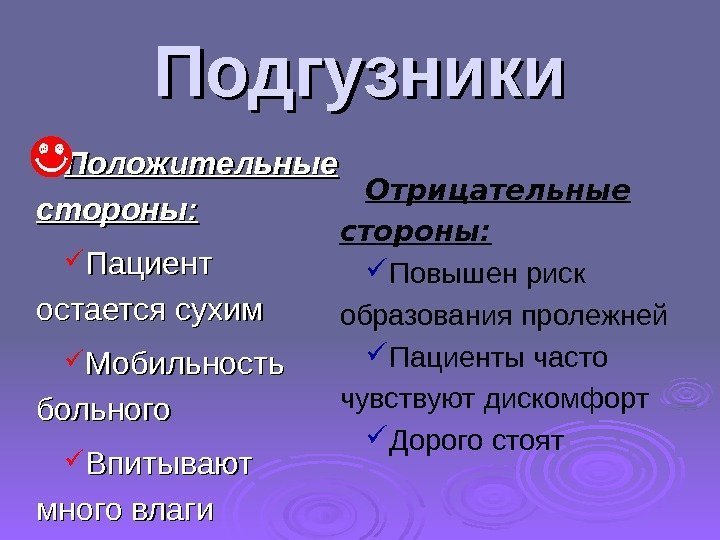 Подгузники

Положительные стороны:

✓Пациент остается сухим

✓Мобильность больного

✓Впитывают много влаги

Отрицательные стороны:

✓Повышен риск образования пролежней

✓Пациенты часто чувствуют дискомфорт

✓Дорого стоят